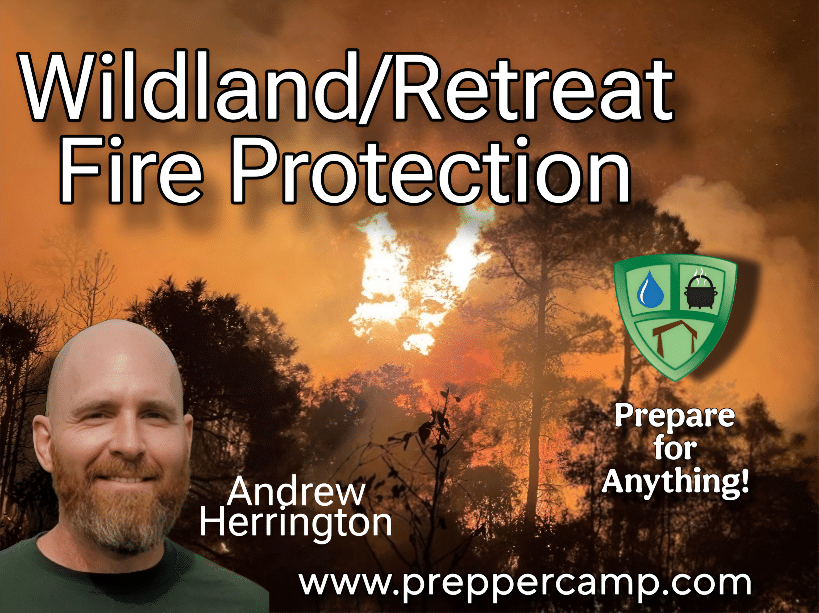 Wildland/Retreat Fire Protection

Prepare for Anything!

Andrew Herrington

www.preppercamp.com